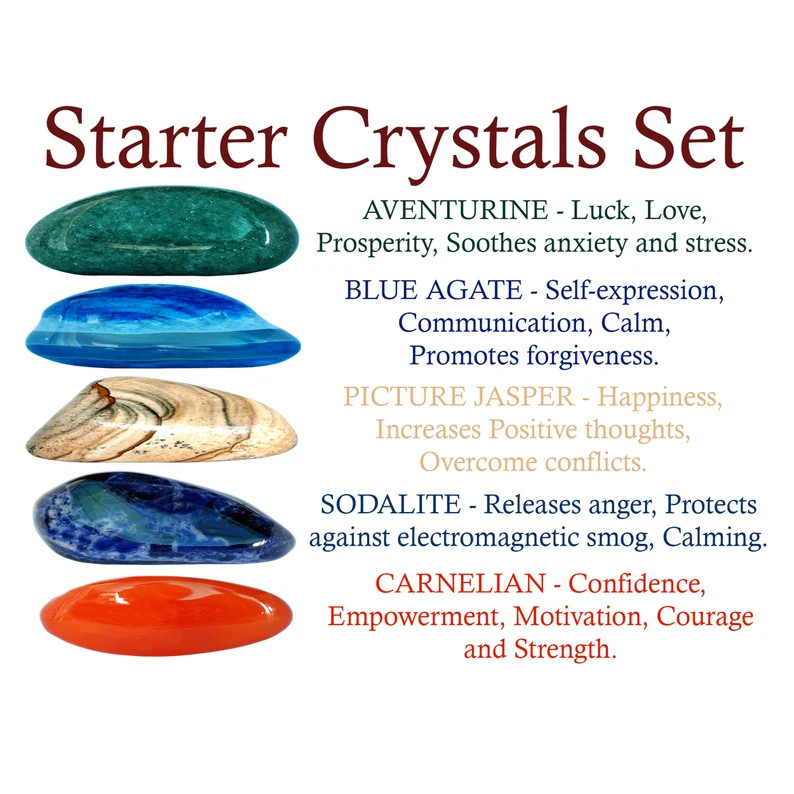 Starter Crystals Set

AVENTURINE - Luck, Love, Prosperity, Soothes anxiety and stress.

BLUE AGATE - Self-expression, Communication, Calm, Promotes forgiveness.

PICTURE JASPER - Happiness, Increases Positive thoughts, Overcome conflicts.

SODALITE - Releases anger, Protects against electromagnetic smog, Calming.

CARNELIAN - Confidence, Empowerment, Motivation, Courage and Strength.